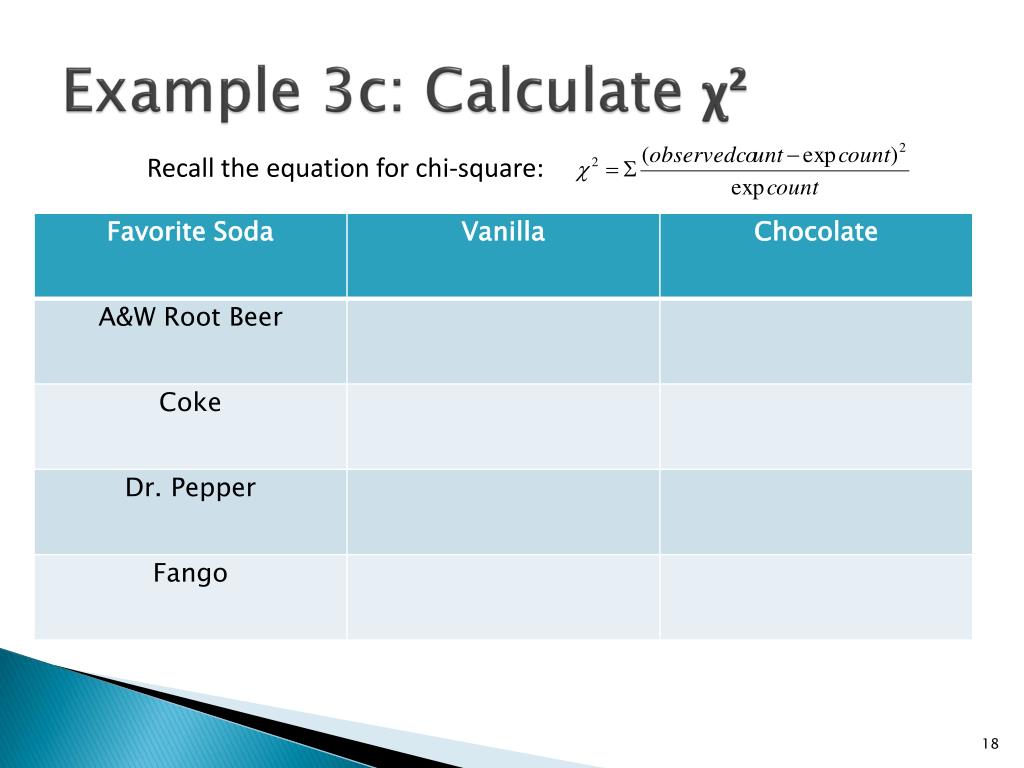 Example 3c: Calculate χ²

Recall the equation for chi-square: $\chi^2 = \Sigma \frac{(observedcount - \exp count)^2}{\exp count}$

| Favorite Soda | Vanilla | Chocolate |
|---|---|---|
| A&W Root Beer | | |
| Coke | | |
| Dr. Pepper | | |
| Fango | | |

18